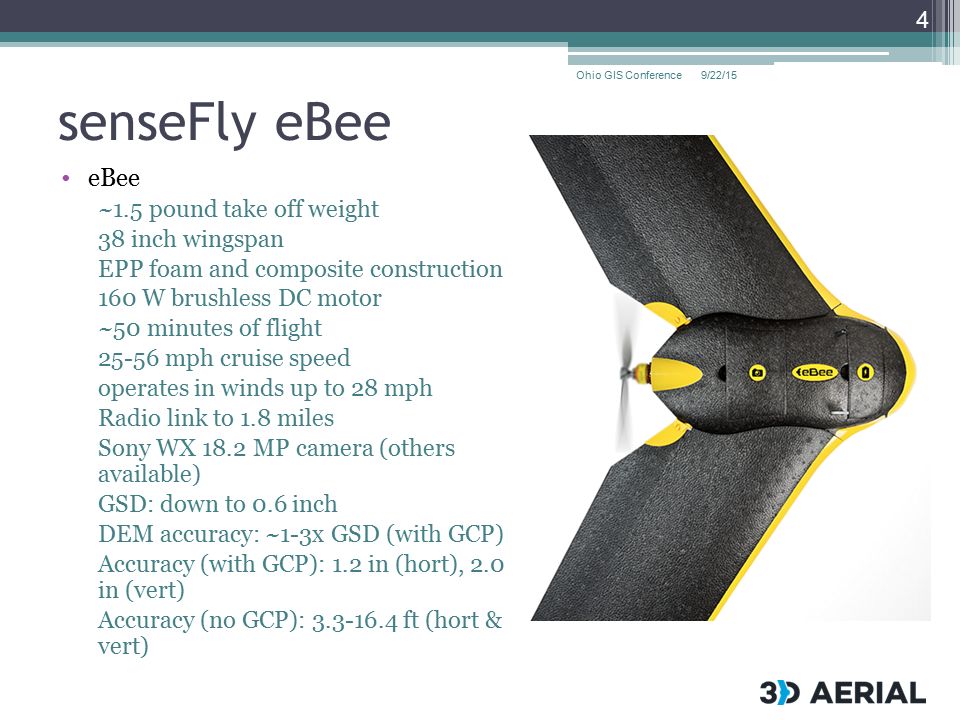 4

Ohio GIS Conference 9/22/15

senseFly eBee

• eBee

~1.5 pound take off weight

38 inch wingspan

EPP foam and composite construction

160 W brushless DC motor

~50 minutes of flight

25-56 mph cruise speed

operates in winds up to 28 mph

Radio link to 1.8 miles

Sony WX 18.2 MP camera (others available)

GSD: down to 0.6 inch

DEM accuracy: ~1-3x GSD (with GCP)

Accuracy (with GCP): 1.2 in (hort), 2.0 in (vert)

Accuracy (no GCP): 3.3-16.4 ft (hort & vert)

eBee

3D AERIAL